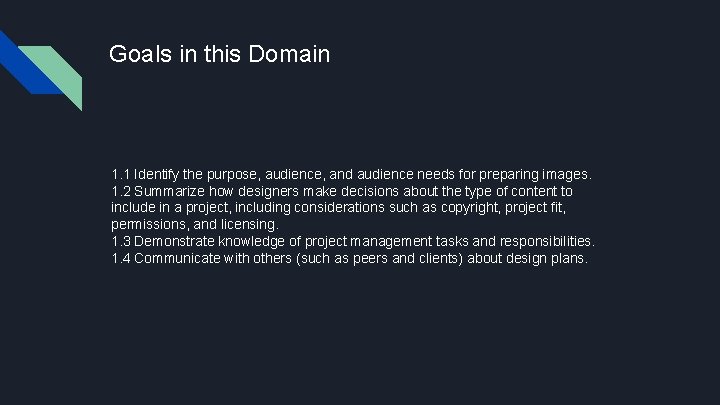 Goals in this Domain

1.1 Identify the purpose, audience, and audience needs for preparing images.
1.2 Summarize how designers make decisions about the type of content to include in a project, including considerations such as copyright, project fit, permissions, and licensing.
1.3 Demonstrate knowledge of project management tasks and responsibilities.
1.4 Communicate with others (such as peers and clients) about design plans.